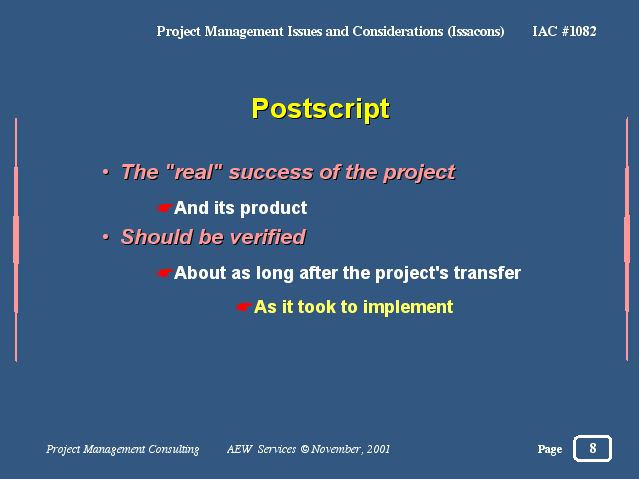 Project Management Issues and Considerations (Issacons) IAC #1082

Postscript

• The "real" success of the project

☛And its product

• Should be verified

☛About as long after the project's transfer

☛As it took to implement

Project Management Consulting AEW Services © November, 2001

Page 8